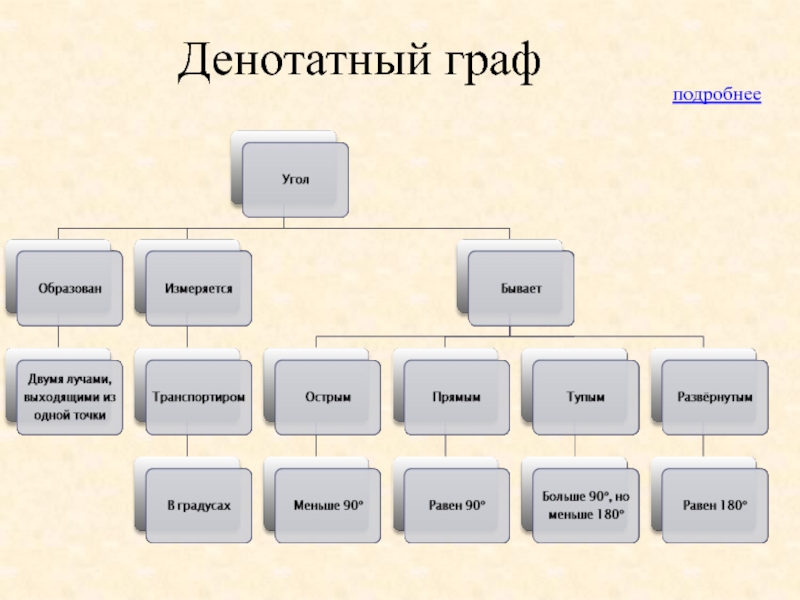 Денотатный граф

подробнее

Угол

Образован

Измеряется

Бывает

Двумя лучами, выходящими из одной точки

Транспортиром

Острым

Прямым

Тупым

Развёрнутым

В градусах

Меньше 90°

Равен 90°

Больше 90°, но меньше 180°

Равен 180°